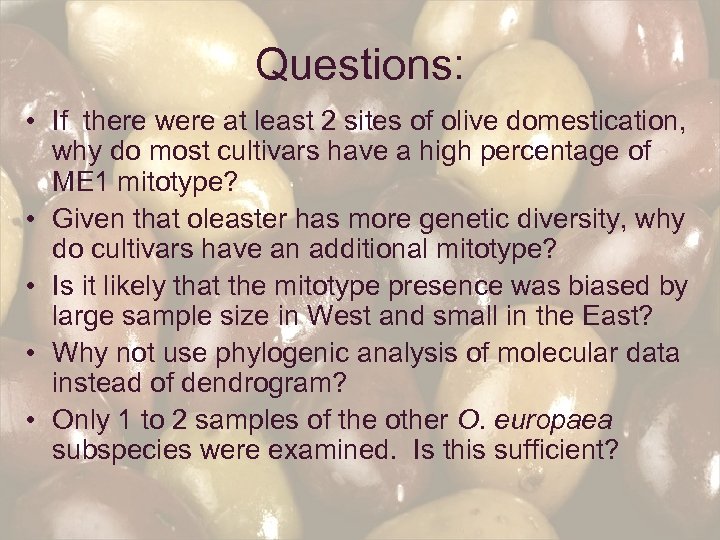 Questions:

• If there were at least 2 sites of olive domestication, why do most cultivars have a high percentage of ME1 mitotype?
• Given that oleaster has more genetic diversity, why do cultivars have an additional mitotype?
• Is it likely that the mitotype presence was biased by large sample size in West and small in the East?
• Why not use phylogenic analysis of molecular data instead of dendrogram?
• Only 1 to 2 samples of the other O. europaea subspecies were examined. Is this sufficient?